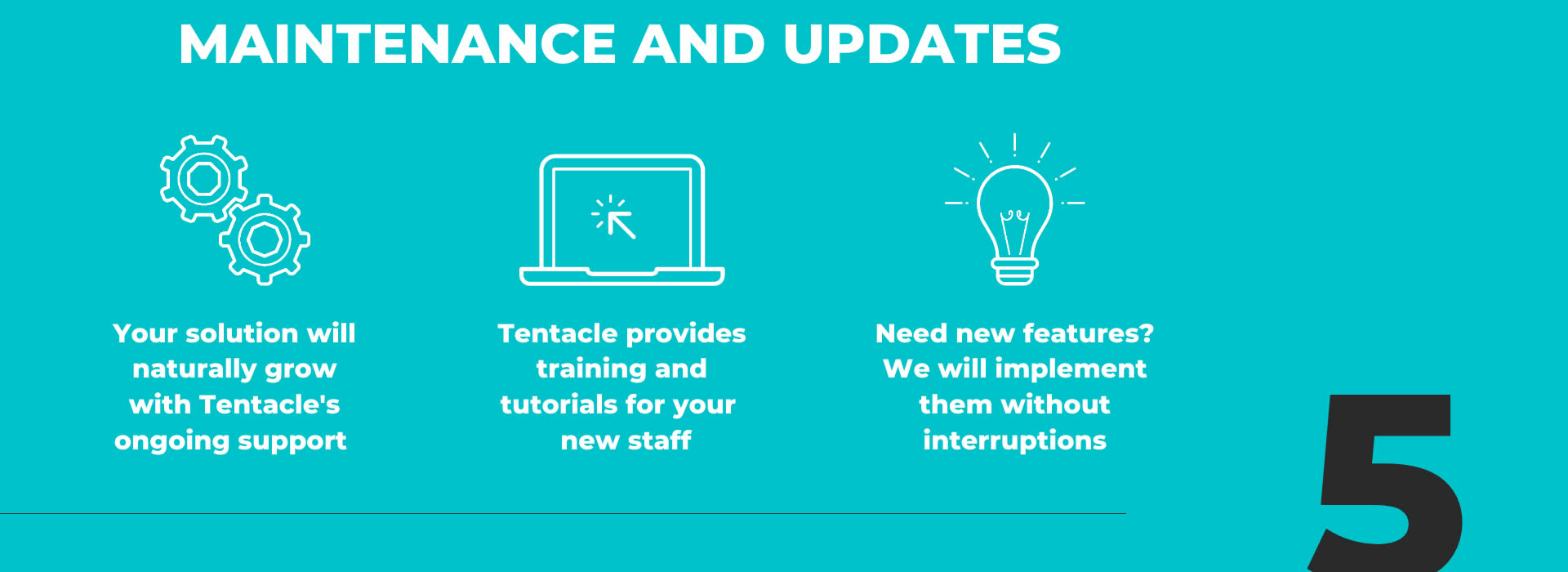 MAINTENANCE AND UPDATES

Your solution will naturally grow with Tentacle's ongoing support

Tentacle provides training and tutorials for your new staff

Need new features? We will implement them without interruptions

5